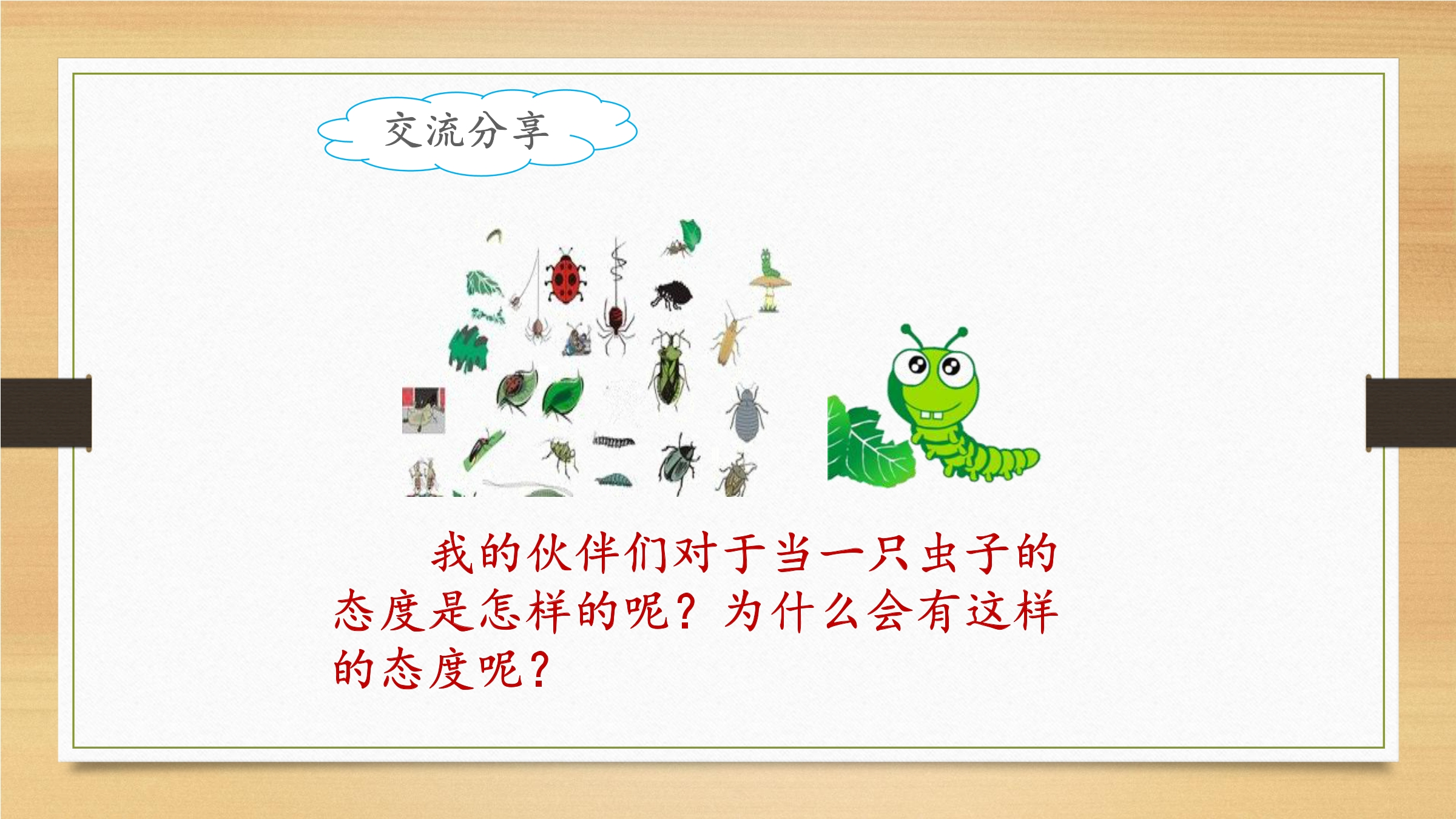 交流分享

我的伙伴们对于当一只虫子的态度是怎样的呢？为什么会有这样的态度呢？